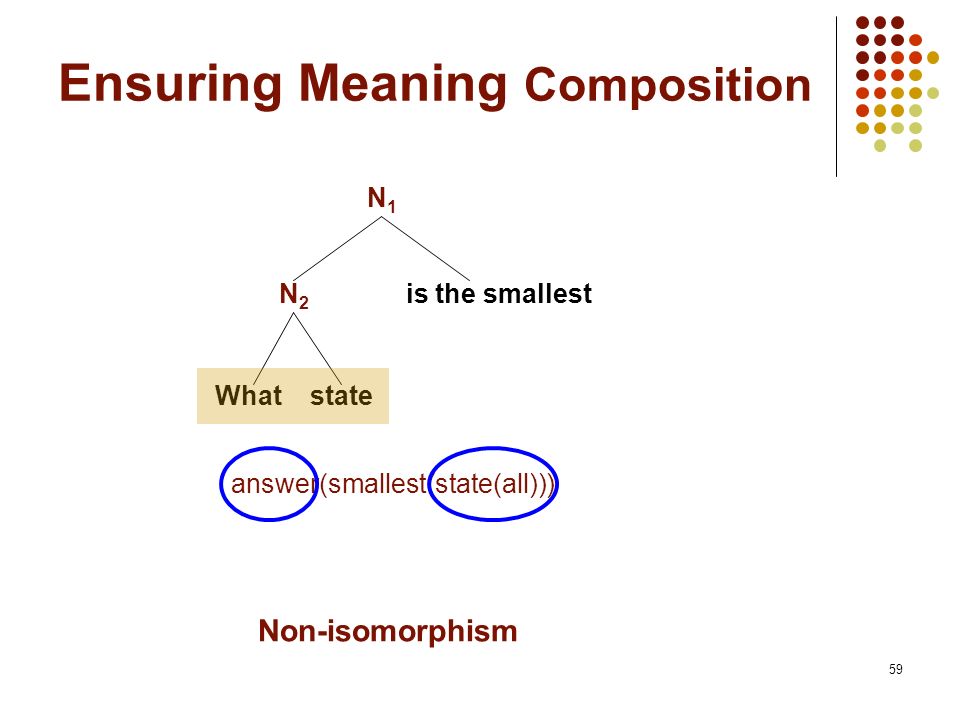 Ensuring Meaning Composition

$N_1$

$N_2$

is the smallest

What state

answer(smallest(state(all)))

Non-isomorphism

59